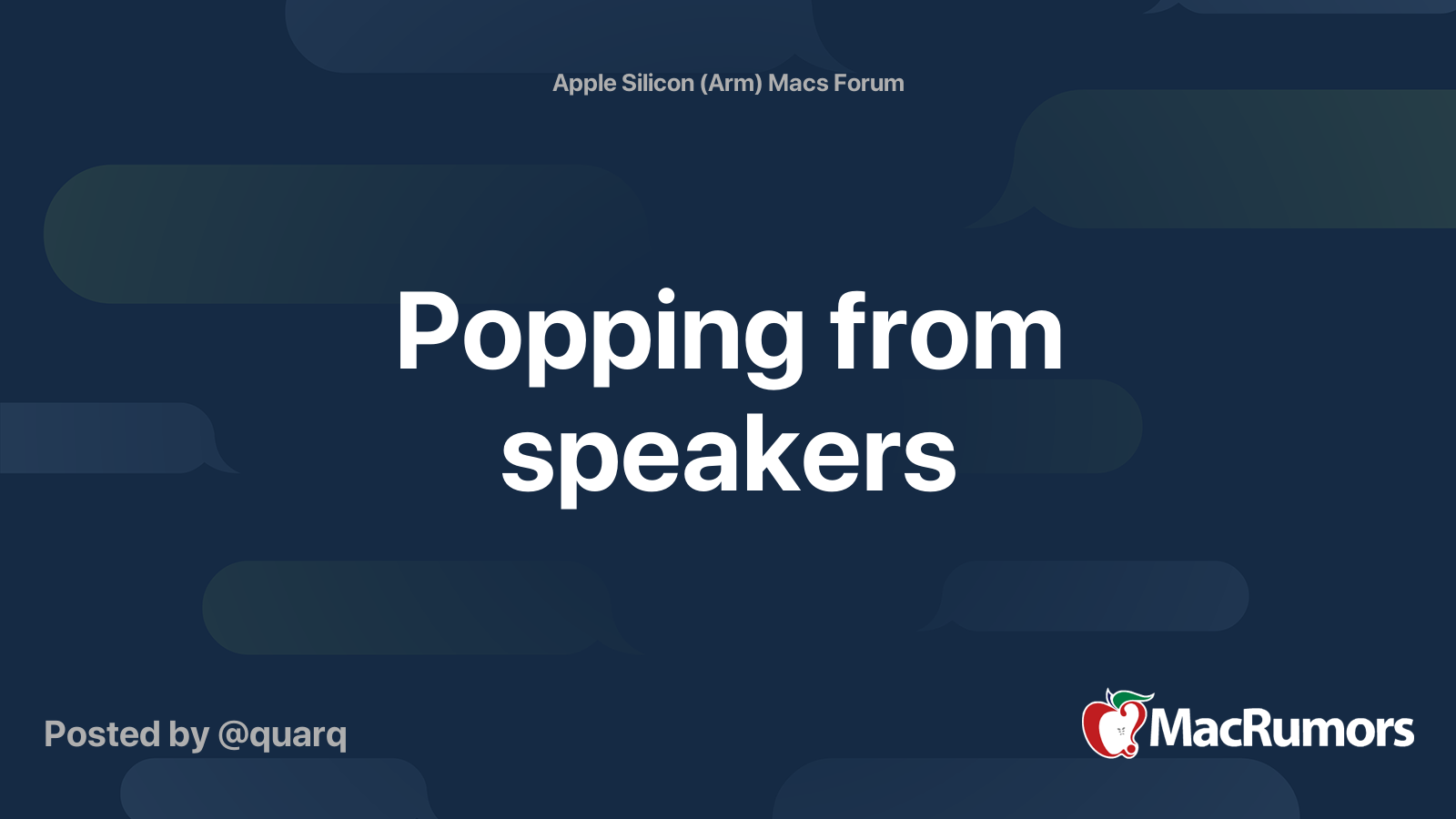 Apple Silicon (Arm) Macs Forum

Popping from speakers

Posted by @quarq

MacRumors